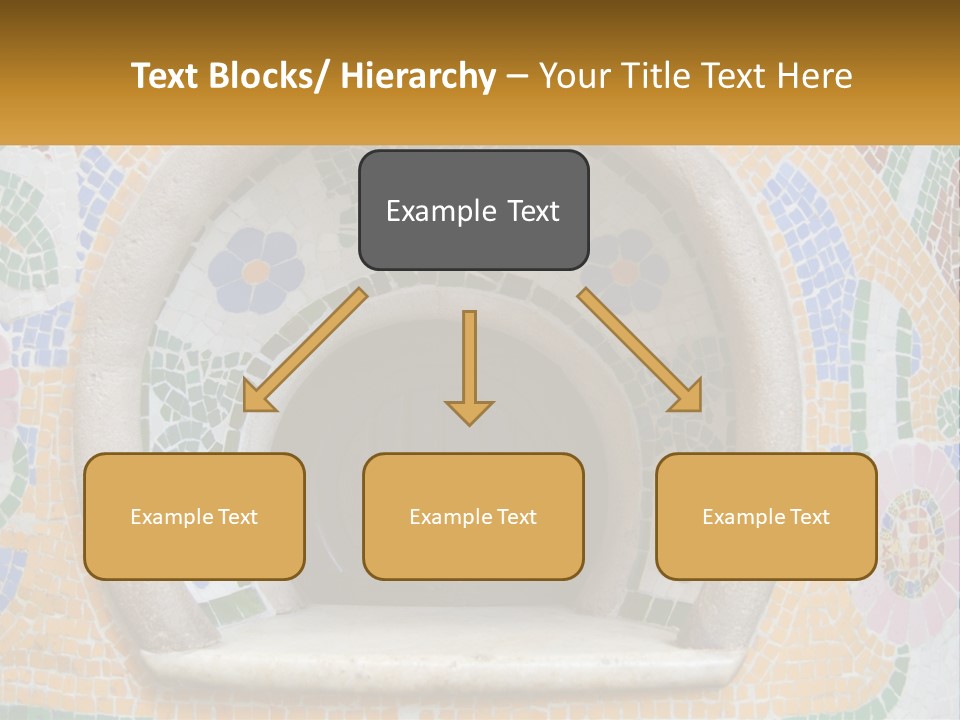 Text Blocks/ Hierarchy – Your Title Text Here

Example Text

Example Text

Example Text

Example Text